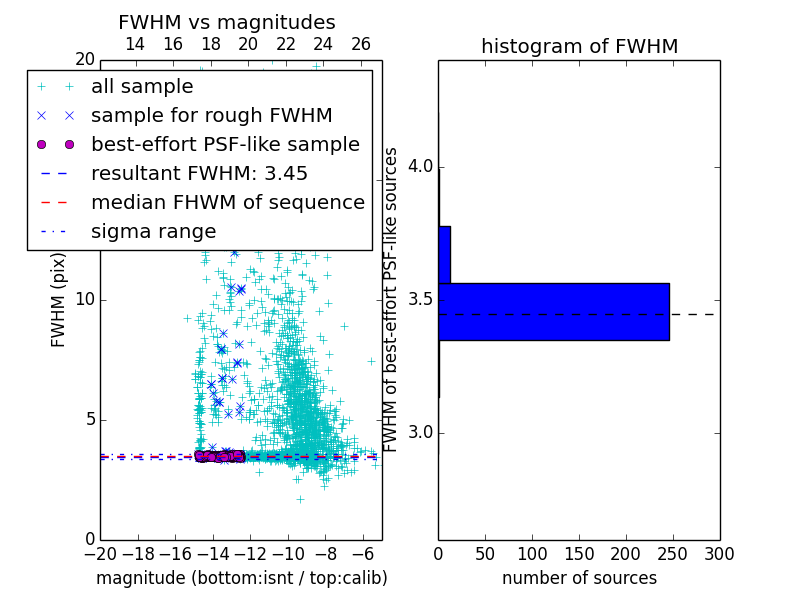 FWHM vs magnitudes

14 16 18 20 22 24 26

20

all sample
sample for rough FWHM
best-effort PSF-like sample
resultant FWHM: 3.45
median FHWM of sequence
sigma range

FWHM (pix)

10

5

0

−20 −18 −16 −14 −12 −10 −8 −6

magnitude (bottom:isnt / top:calib)

histogram of FWHM

FWHM of best-effort PSF-like sources

4.0

3.5

3.0

0 50 100 150 200 250 300

number of sources